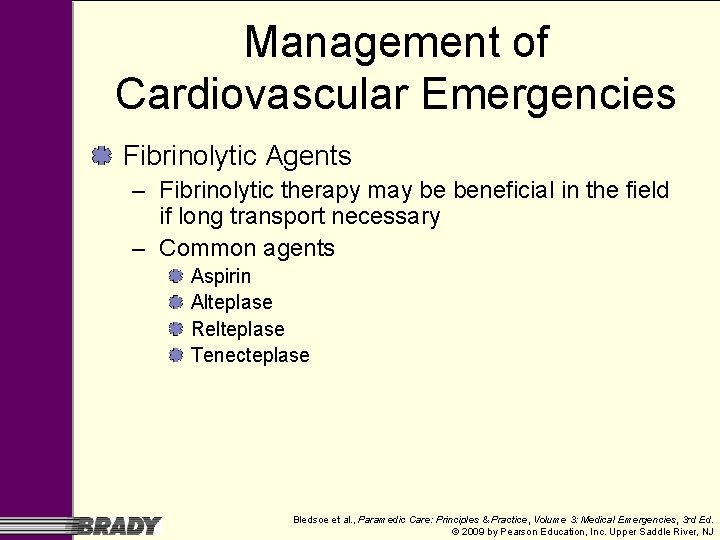 Management of Cardiovascular Emergencies

Fibrinolytic Agents

– Fibrinolytic therapy may be beneficial in the field if long transport necessary

– Common agents

Aspirin

Alteplase

Relteplase

Tenecteplase

BRADY

Bledsoe et al., Paramedic Care: Principles & Practice, Volume 3: Medical Emergencies, 3rd Ed.
© 2009 by Pearson Education, Inc. Upper Saddle River, NJ